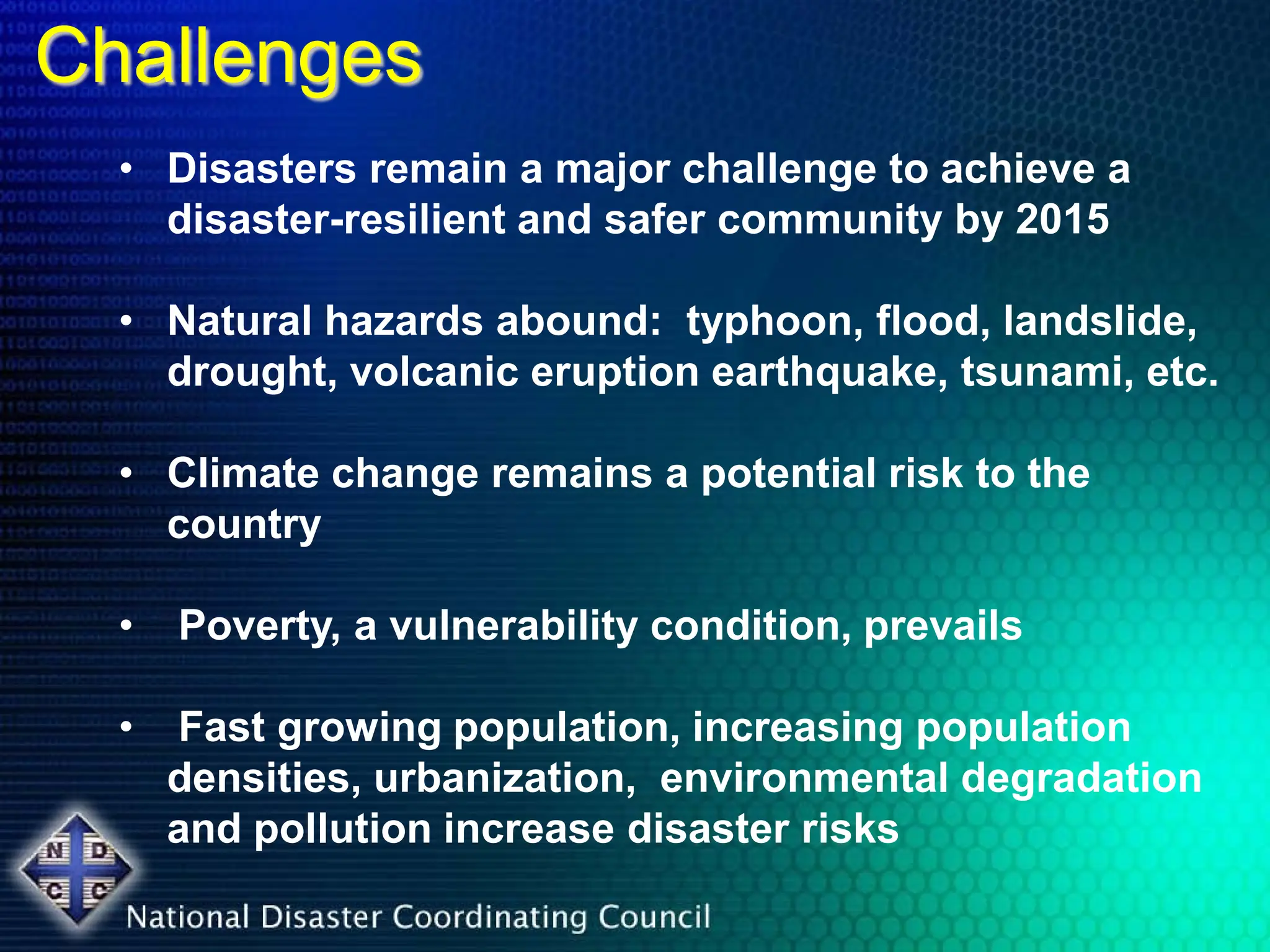 Challenges

• Disasters remain a major challenge to achieve a disaster-resilient and safer community by 2015

• Natural hazards abound: typhoon, flood, landslide, drought, volcanic eruption earthquake, tsunami, etc.

• Climate change remains a potential risk to the country

• Poverty, a vulnerability condition, prevails

• Fast growing population, increasing population densities, urbanization, environmental degradation and pollution increase disaster risks

N D
C C

National Disaster Coordinating Council